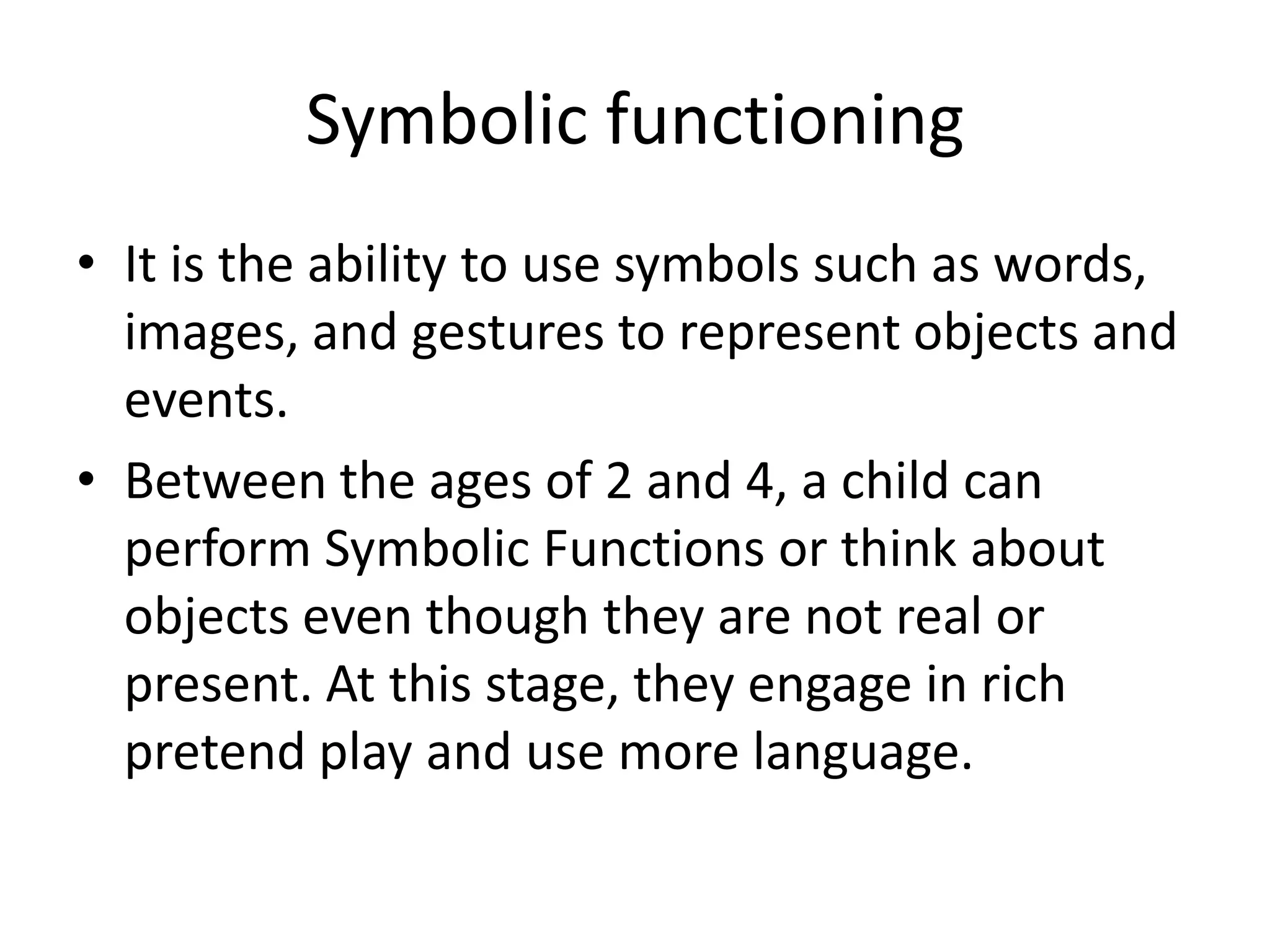 Symbolic functioning

• It is the ability to use symbols such as words, images, and gestures to represent objects and events.
• Between the ages of 2 and 4, a child can perform Symbolic Functions or think about objects even though they are not real or present. At this stage, they engage in rich pretend play and use more language.